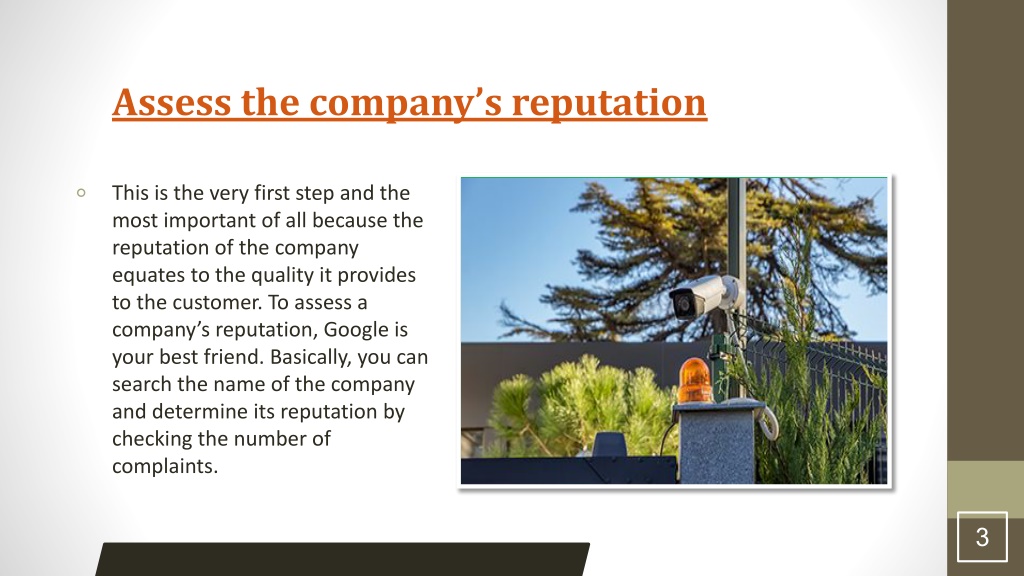 Assess the company’s reputation

◦ This is the very first step and the most important of all because the reputation of the company equates to the quality it provides to the customer. To assess a company’s reputation, Google is your best friend. Basically, you can search the name of the company and determine its reputation by checking the number of complaints.

3